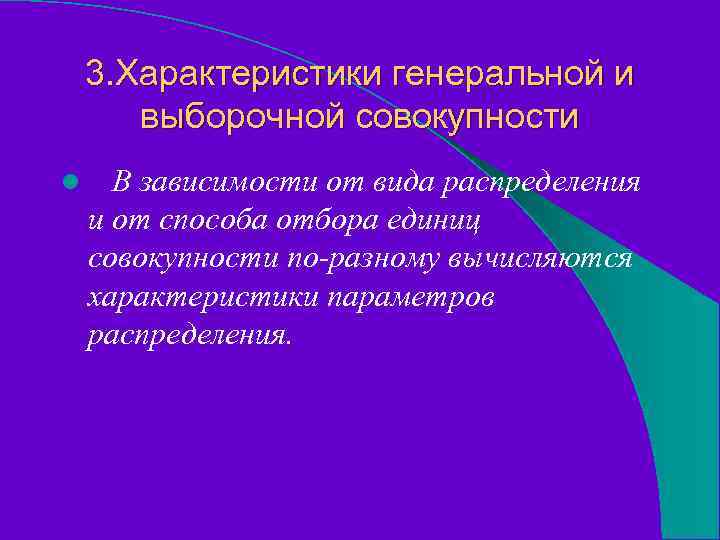 3.Характеристики генеральной и выборочной совокупности

В зависимости от вида распределения и от способа отбора единиц совокупности по-разному вычисляются характеристики параметров распределения.